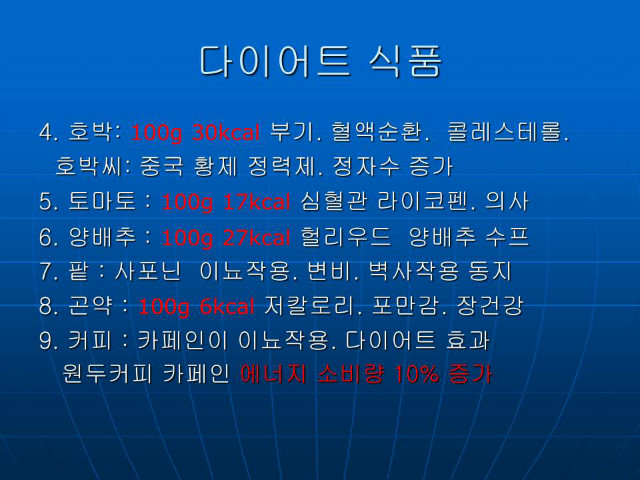 다이어트 식품

4. 호박: 100g 30kcal 부기. 혈액순환. 콜레스테롤.
호박씨: 중국 황제 정력제. 정자수 증가
5. 토마토 : 100g 17kcal 심혈관 라이코펜. 의사
6. 양배추 : 100g 27kcal 헐리우드 양배추 수프
7. 팥 : 사포닌 이뇨작용. 변비. 벽사작용 동지
8. 곤약 : 100g 6kcal 저칼로리. 포만감. 장건강
9. 커피 : 카페인이 이뇨작용. 다이어트 효과
원두커피 카페인 에너지 소비량 10% 증가